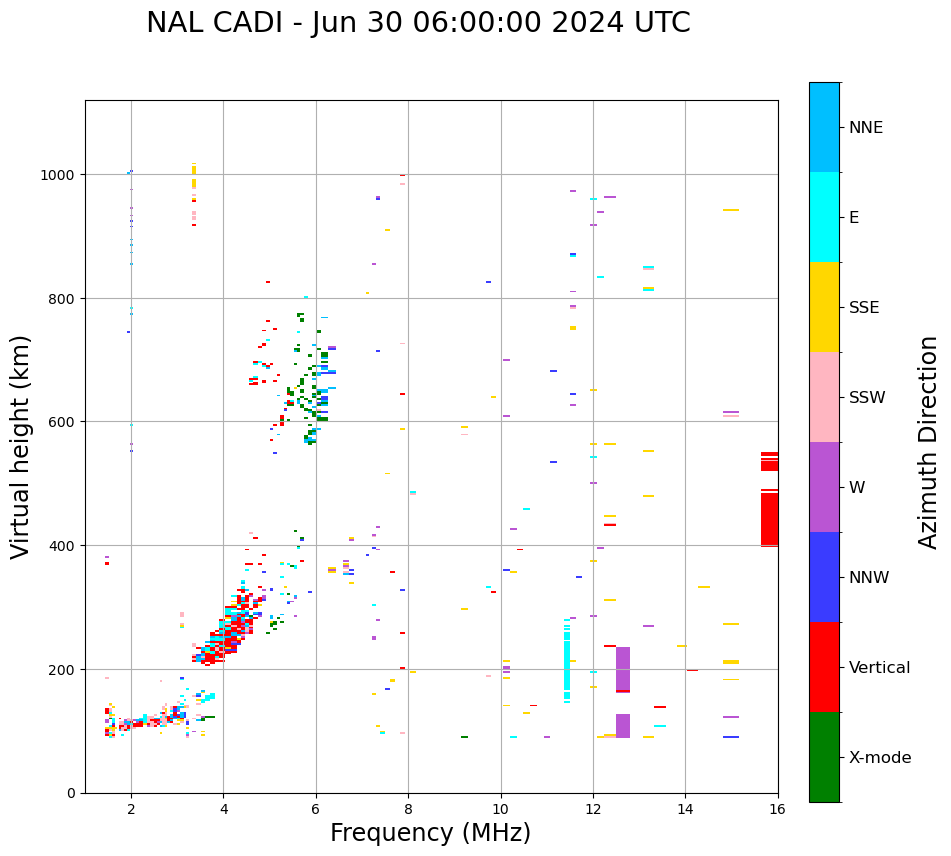 NAL CADI - Jun 30 06:00:00 2024 UTC

Virtual height (km)

1000
800
600
400
200
0

2
4
6
8
10
12
14
16

Frequency (MHz)

NNE
E
SSE
SSW
W
NNW
Vertical
X-mode

Azimuth Direction